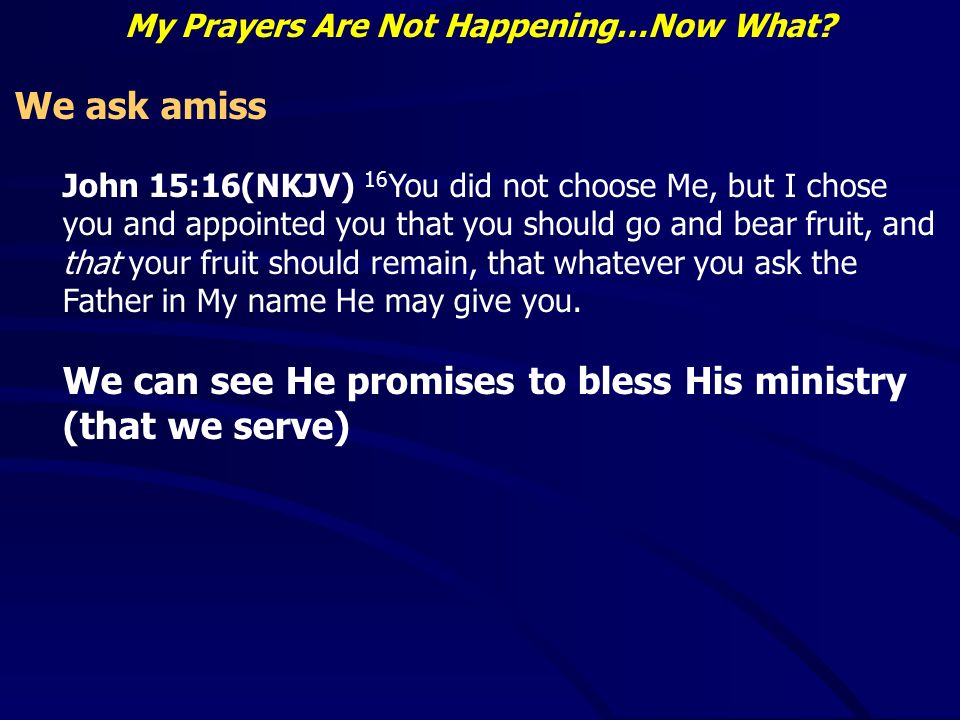 My Prayers Are Not Happening…Now What?

We ask amiss

John 15:16(NKJV) $^{16}$You did not choose Me, but I chose you and appointed you that you should go and bear fruit, and that your fruit should remain, that whatever you ask the Father in My name He may give you.

We can see He promises to bless His ministry (that we serve)